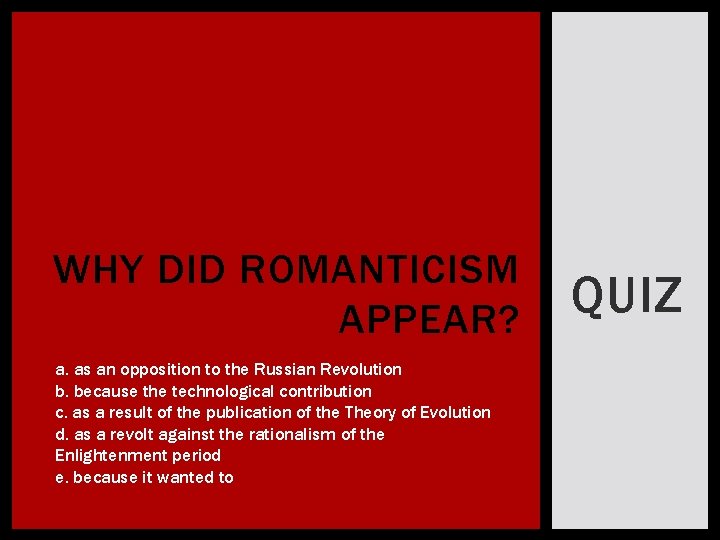 WHY DID ROMANTICISM APPEAR?

a. as an opposition to the Russian Revolution
b. because the technological contribution
c. as a result of the publication of the Theory of Evolution
d. as a revolt against the rationalism of the Enlightenment period
e. because it wanted to

QUIZ